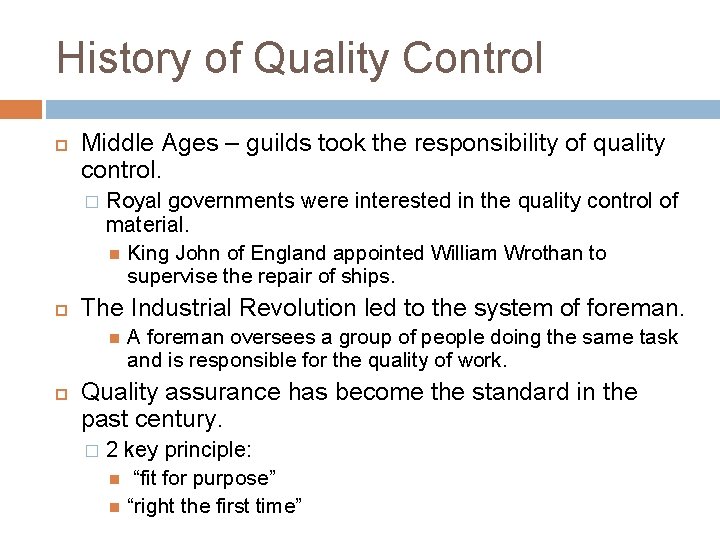 History of Quality Control

Middle Ages – guilds took the responsibility of quality control.

Royal governments were interested in the quality control of material.

King John of England appointed William Wrothan to supervise the repair of ships.

The Industrial Revolution led to the system of foreman.

A foreman oversees a group of people doing the same task and is responsible for the quality of work.

Quality assurance has become the standard in the past century.

2 key principle:

“fit for purpose”

“right the first time”